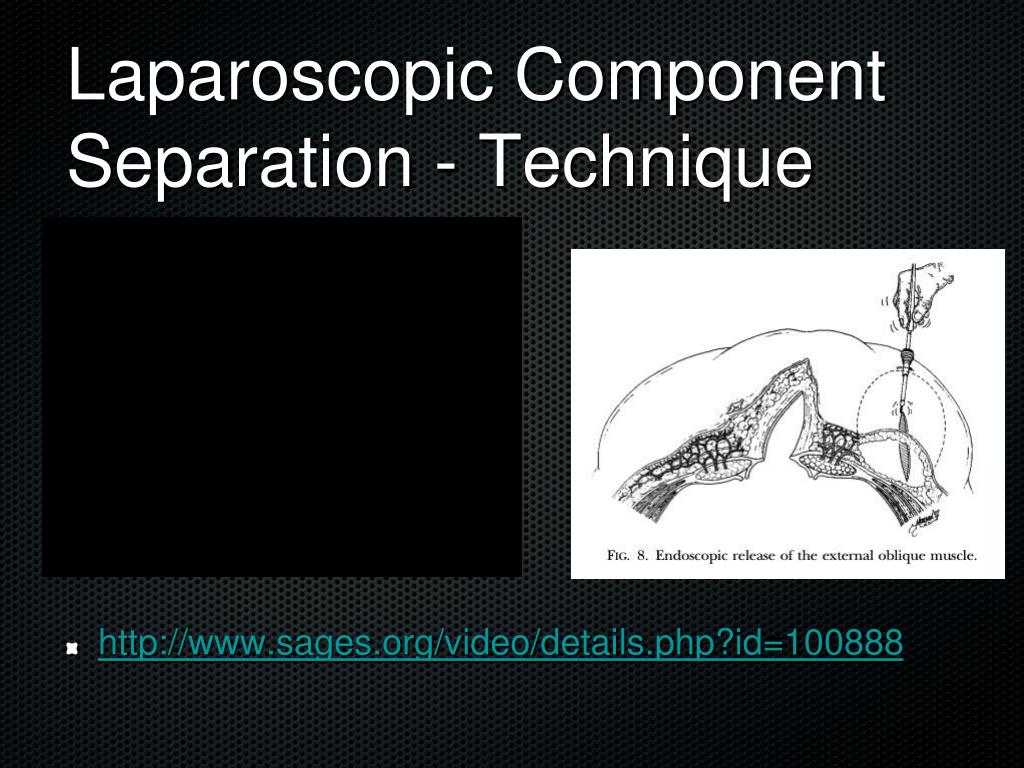 Laparoscopic Component Separation - Technique

FIG. 8. Endoscopic release of the external oblique muscle.

http://www.sages.org/video/details.php?id=100888